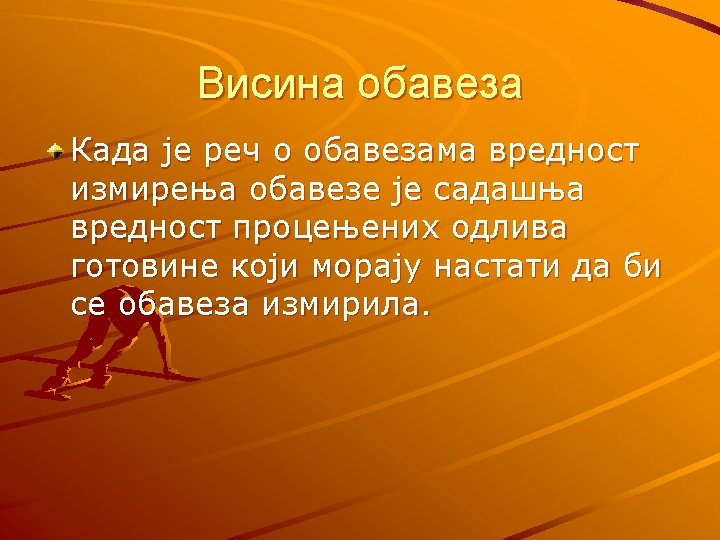 Висина обавеза

Када је реч о обавезама вредност измирења обавезе је садашња вредност процењених одлива готовине који морају настати да би се обавеза измирила.